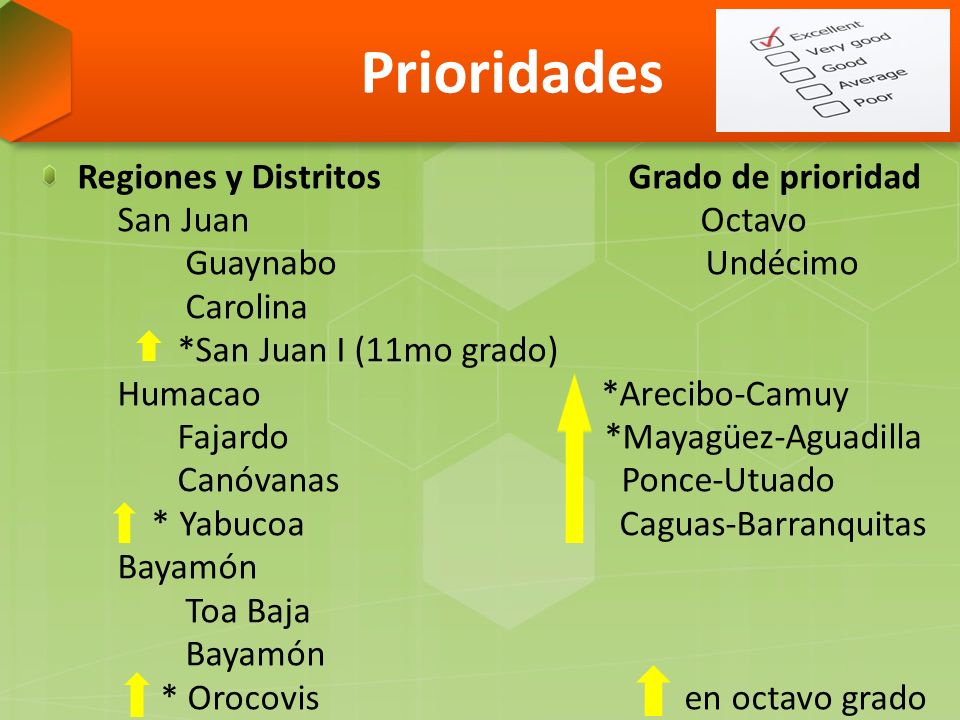 Prioridades

Excellent
Very good
Good
Average
Poor

Regiones y Distritos
San Juan
Guaynabo
Carolina
*San Juan I (11mo grado)
Humacao
Fajardo
Canóvanas
* Yabucoa
Bayamón
Toa Baja
Bayamón
* Orocovis

Grado de prioridad
Octavo
Undécimo
*Arecibo-Camuy
*Mayagüez-Aguadilla
Ponce-Utuado
Caguas-Barranquitas
en octavo grado